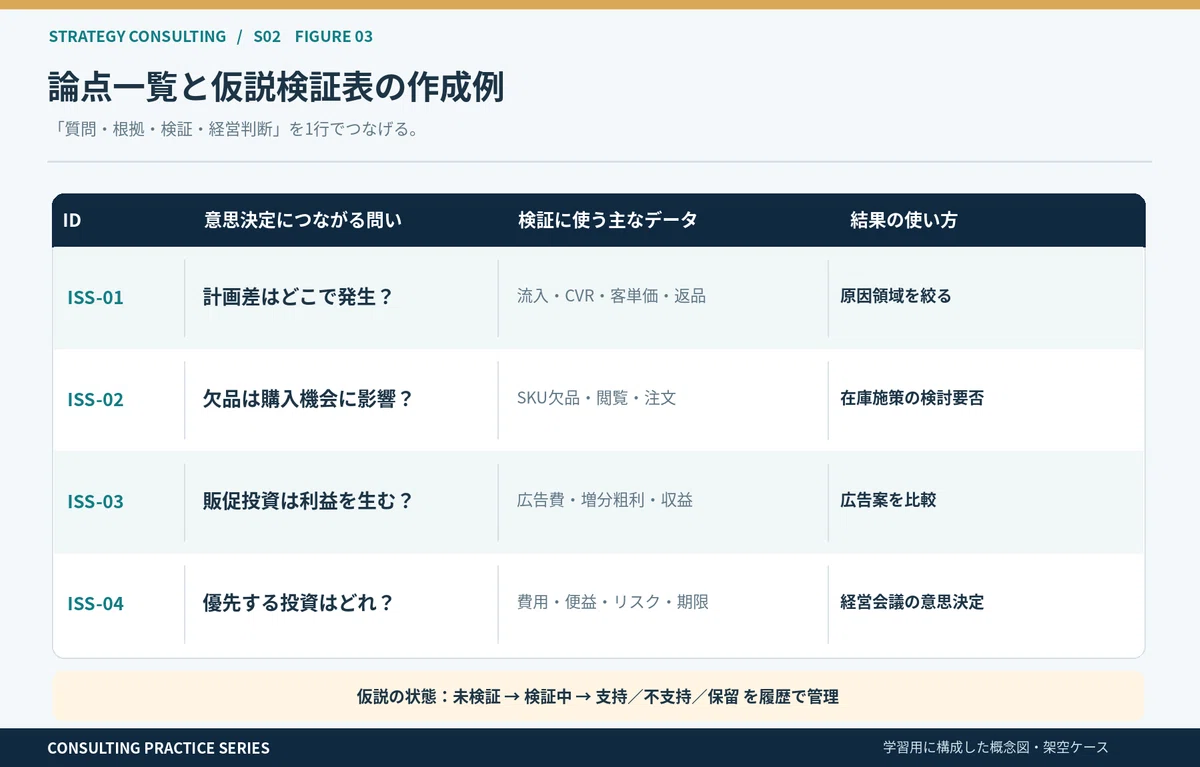 STRATEGY CONSULTING / S02 FIGURE 03

論点一覧と仮説検証表の作成例

「質問・根拠・検証・経営判断」を1行でつなげる。

| ID | 意思決定につながる問い | 検証に使う主なデータ | 結果の使い方 |
|---|---|---|---|
| ISS-01 | 計画差はどこで発生？ | 流入・CVR・客単価・返品 | 原因領域を絞る |
| ISS-02 | 欠品は購入機会に影響？ | SKU欠品・閲覧・注文 | 在庫施策の検討要否 |
| ISS-03 | 販促投資は利益を生む？ | 広告費・増分粗利・収益 | 広告案を比較 |
| ISS-04 | 優先する投資はどれ？ | 費用・便益・リスク・期限 | 経営会議の意思決定 |

仮説の状態：未検証 → 検証中 → 支持／不支持／保留 を履歴で管理

CONSULTING PRACTICE SERIES

学習用に構成した概念図・架空ケース